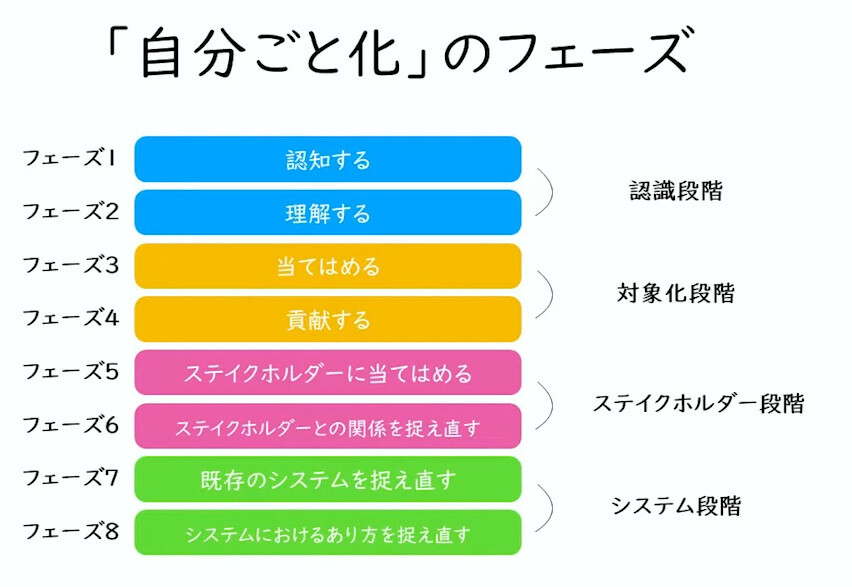 「自分ごと化」のフェーズ

フェーズ1 認知する
フェーズ2 理解する
認識段階

フェーズ3 当てはめる
フェーズ4 貢献する
対象化段階

フェーズ5 ステイクホルダーに当てはめる
フェーズ6 ステイクホルダーとの関係を捉え直す
ステイクホルダー段階

フェーズ7 既存のシステムを捉え直す
フェーズ8 システムにおけるあり方を捉え直す
システム段階